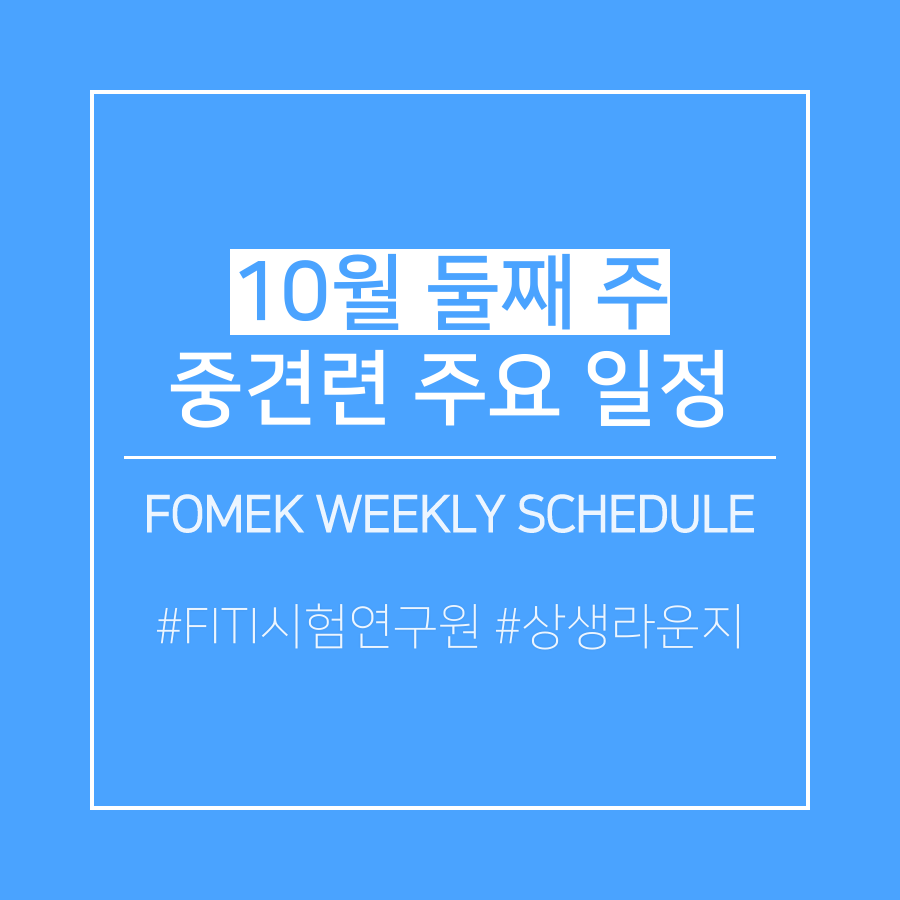 10월 둘째 주
중견련 주요 일정

FOMEK WEEKLY SCHEDULE

#FITI시험연구원 #상생라운지